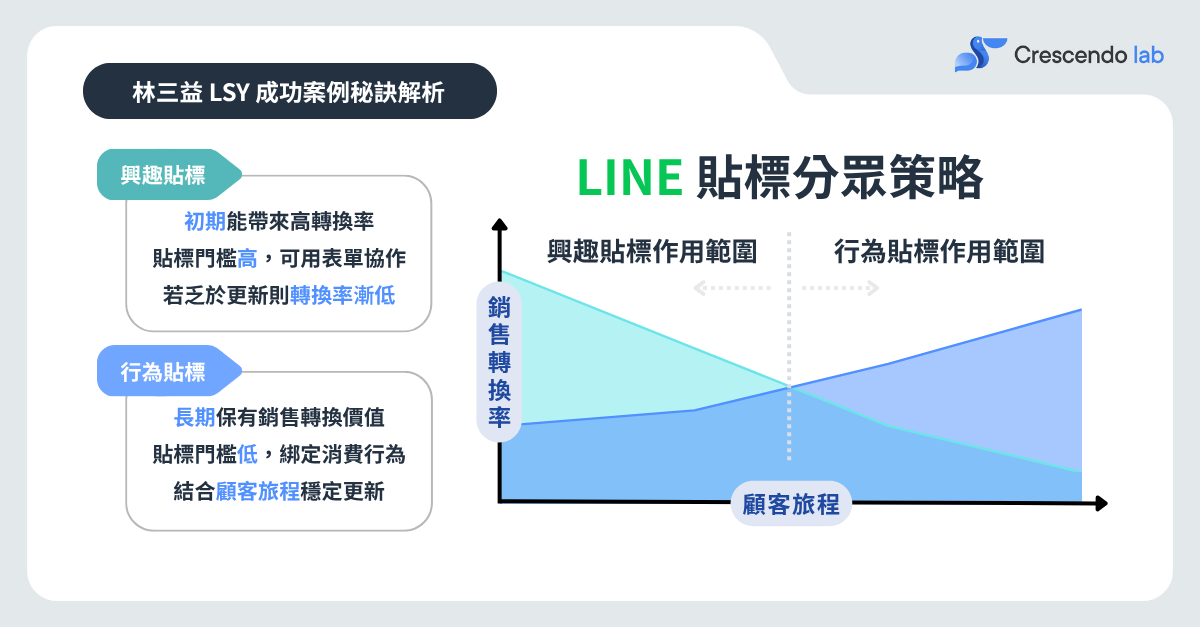 林三益 LSY 成功案例秘訣解析

Crescendo lab

興趣貼標

初期能帶來高轉換率
貼標門檻高，可用表單協作
若乏於更新則轉換率漸低

行為貼標

長期保有銷售轉換價值
貼標門檻低，綁定消費行為
結合顧客旅程穩定更新

LINE 貼標分眾策略

興趣貼標作用範圍

行為貼標作用範圍

銷售轉換率

顧客旅程